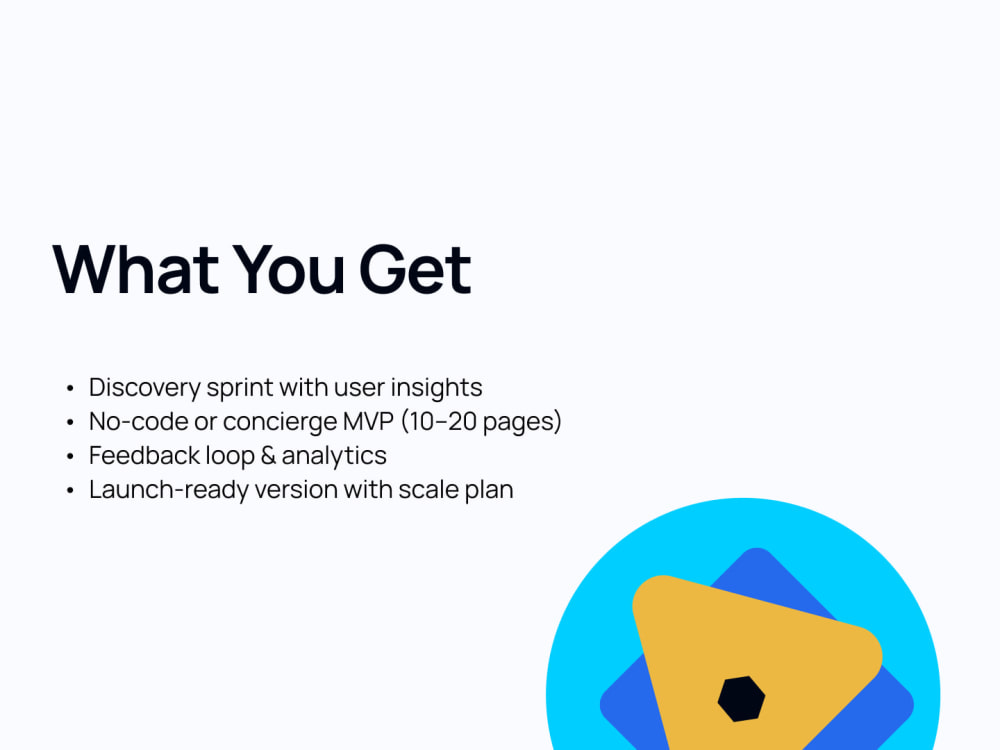 What You Get

• Discovery sprint with user insights
• No-code or concierge MVP (10–20 pages)
• Feedback loop & analytics
• Launch-ready version with scale plan